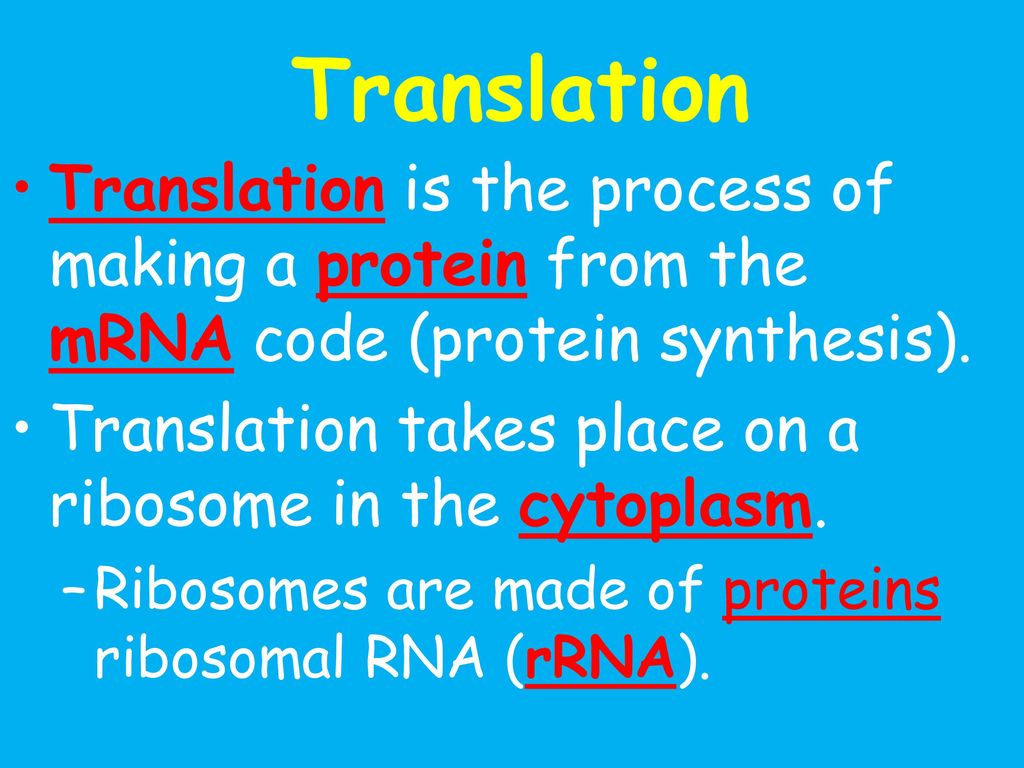 Translation

• Translation is the process of making a protein from the mRNA code (protein synthesis).

• Translation takes place on a ribosome in the cytoplasm.

– Ribosomes are made of proteins ribosomal RNA (rRNA).